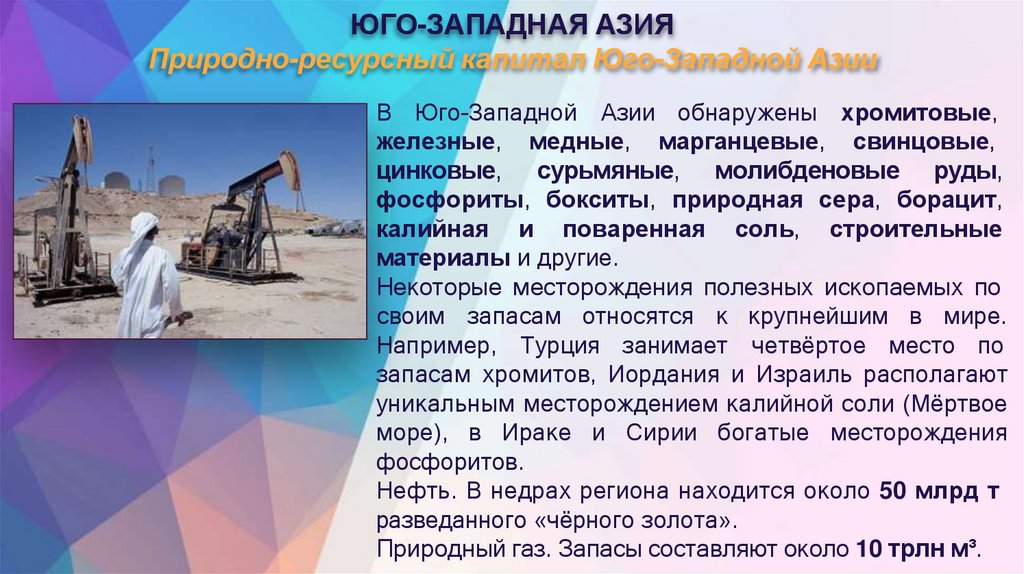 ЮГО-ЗАПАДНАЯ АЗИЯ
Природно-ресурсный капитал Юго-Западной Азии

В Юго-Западной Азии обнаружены хромитовые, железные, медные, марганцевые, свинцовые, цинковые, сурьмяные, молибденовые руды, фосфориты, бокситы, природная сера, борацит, калийная и поваренная соль, строительные материалы и другие.
Некоторые месторождения полезных ископаемых по своим запасам относятся к крупнейшим в мире. Например, Турция занимает четвёртое место по запасам хромитов, Иордания и Израиль располагают уникальным месторождением калийной соли (Мёртвое море), в Ираке и Сирии богатые месторождения фосфоритов.
Нефть. В недрах региона находится около 50 млрд т разведанного «чёрного золота».
Природный газ. Запасы составляют около 10 трлн м³.